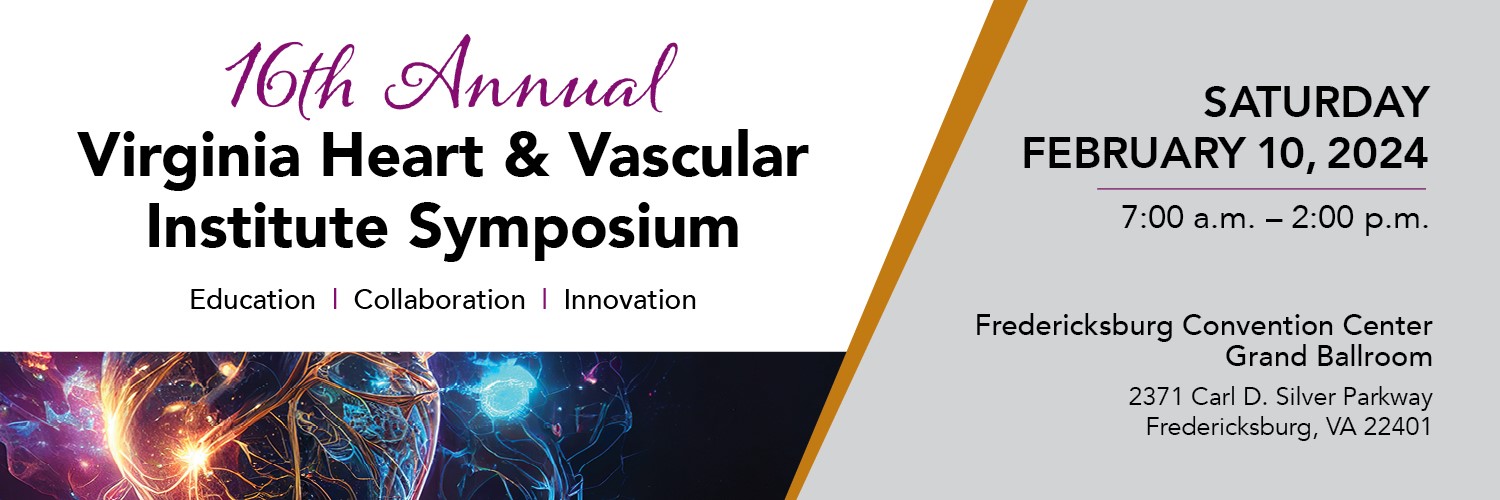 16th Annual
Virginia Heart & Vascular Institute Symposium

Education | Collaboration | Innovation

SATURDAY
FEBRUARY 10, 2024

7:00 a.m. – 2:00 p.m.

Fredericksburg Convention Center
Grand Ballroom

2371 Carl D. Silver Parkway
Fredericksburg, VA 22401